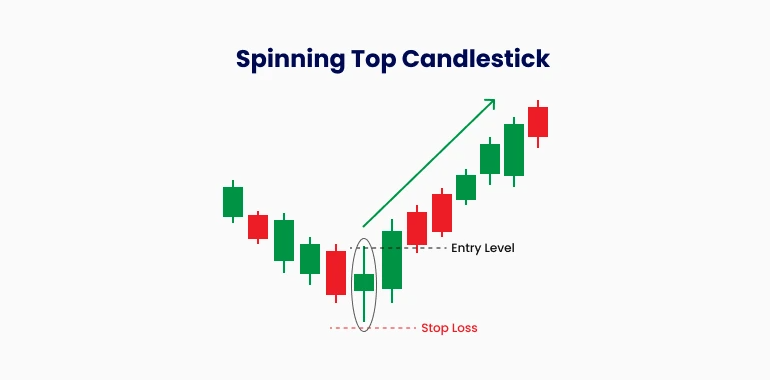 Spinning Top Candlestick

Entry Level

Stop Loss